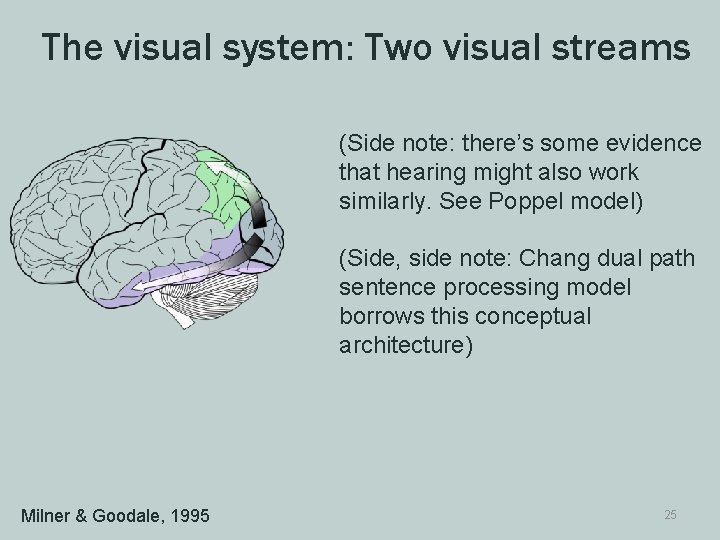 The visual system: Two visual streams

(Side note: there's some evidence that hearing might also work similarly. See Poppel model)

(Side, side note: Chang dual path sentence processing model borrows this conceptual architecture)

Milner & Goodale, 1995

25